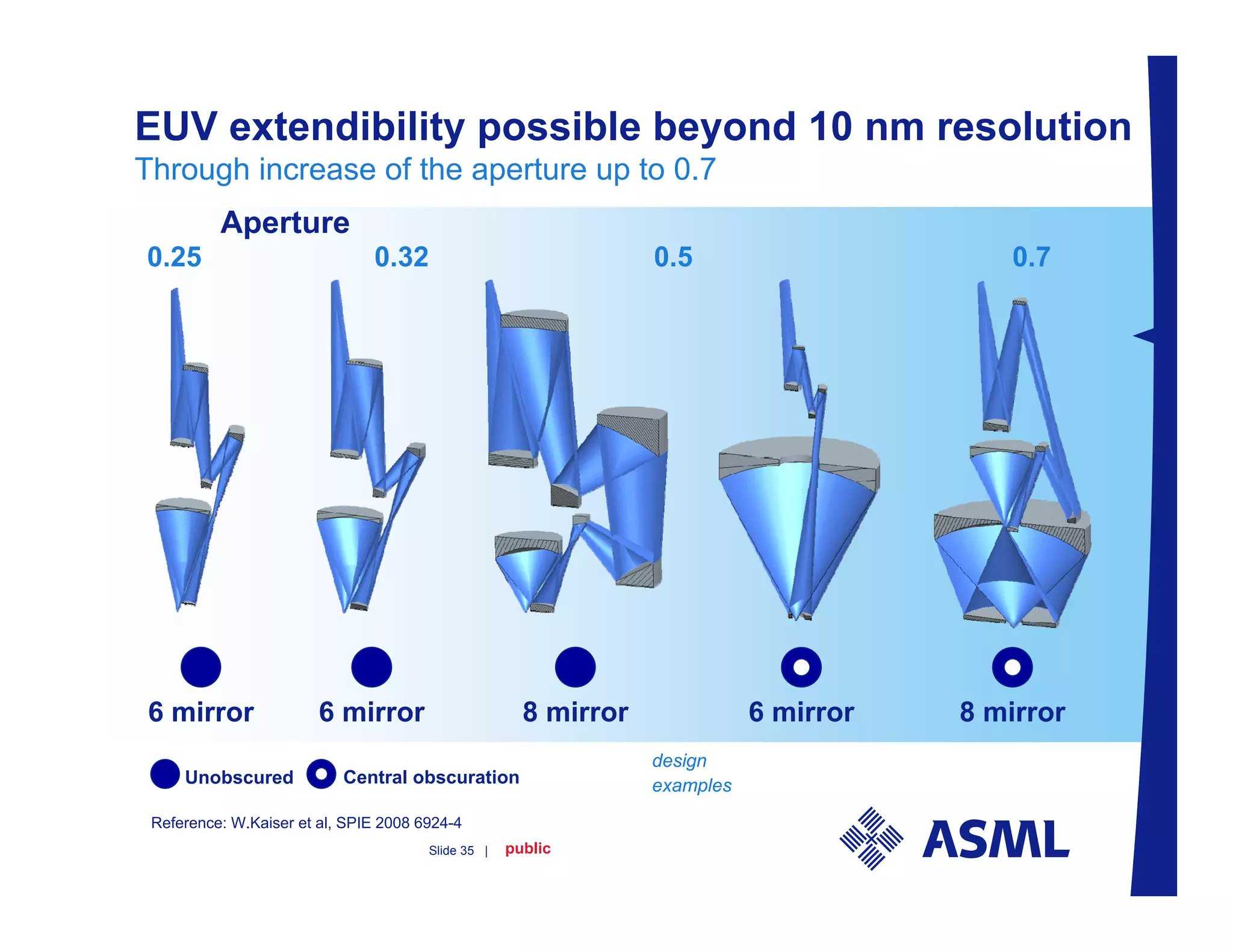 EUV extendibility possible beyond 10 nm resolution
Through increase of the aperture up to 0.7

Aperture

0.25 0.32 0.5 0.7

6 mirror 6 mirror 8 mirror 6 mirror 8 mirror

Unobscured Central obscuration

design examples

Reference: W.Kaiser et al, SPIE 2008 6924-4

Slide 35 | public

ASML